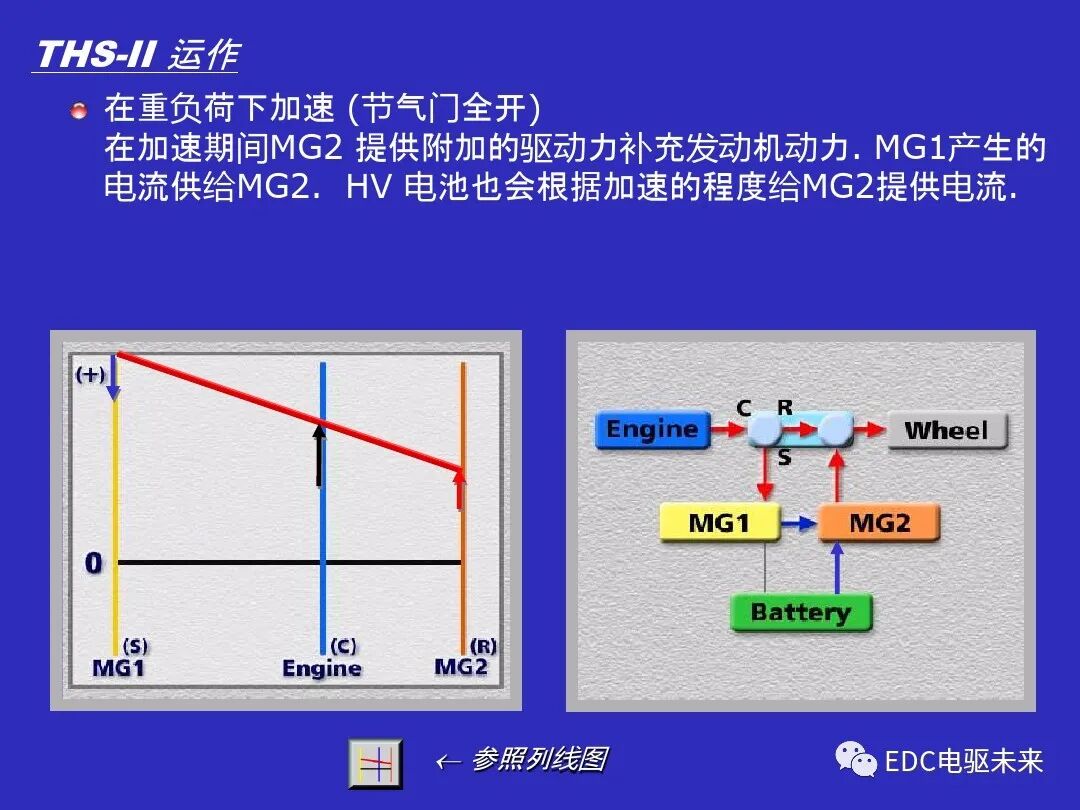 THS-II 运作

在重负荷下加速 (节气门全开)
在加速期间MG2 提供附加的驱动力补充发动机动力. MG1产生的电流供给MG2. HV 电池也会根据加速的程度给MG2提供电流.

(+)

0

(S)
MG1

(C)
Engine

(R)
MG2

Engine

C R

S

Wheel

MG1

MG2

Battery

← 参照列线图

EDC电驱未来